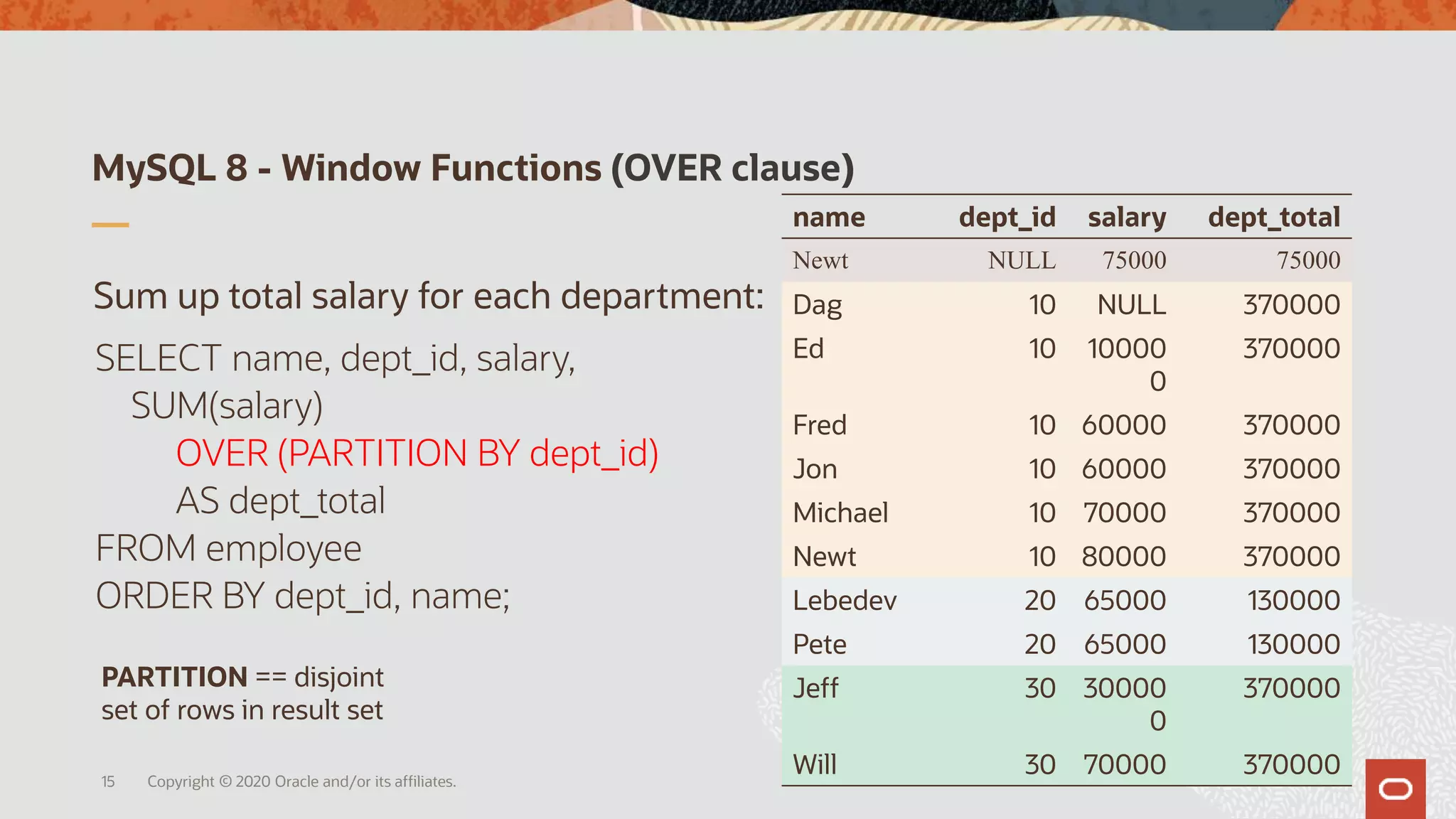 MySQL 8 - Window Functions (OVER clause)

Sum up total salary for each department:

SELECT name, dept_id, salary,
SUM(salary)
OVER (PARTITION BY dept_id)
AS dept_total
FROM employee
ORDER BY dept_id, name;

PARTITION == disjoint set of rows in result set

| name | dept_id | salary | dept_total |
|---|---|---|---|
| Newt | NULL | 75000 | 75000 |
| Dag | 10 | NULL | 370000 |
| Ed | 10 | 100000 | 370000 |
| Fred | 10 | 60000 | 370000 |
| Jon | 10 | 60000 | 370000 |
| Michael | 10 | 70000 | 370000 |
| Newt | 10 | 80000 | 370000 |
| Lebedev | 20 | 65000 | 130000 |
| Pete | 20 | 65000 | 130000 |
| Jeff | 30 | 300000 | 370000 |
| Will | 30 | 70000 | 370000 |

15 Copyright © 2020 Oracle and/or its affiliates.